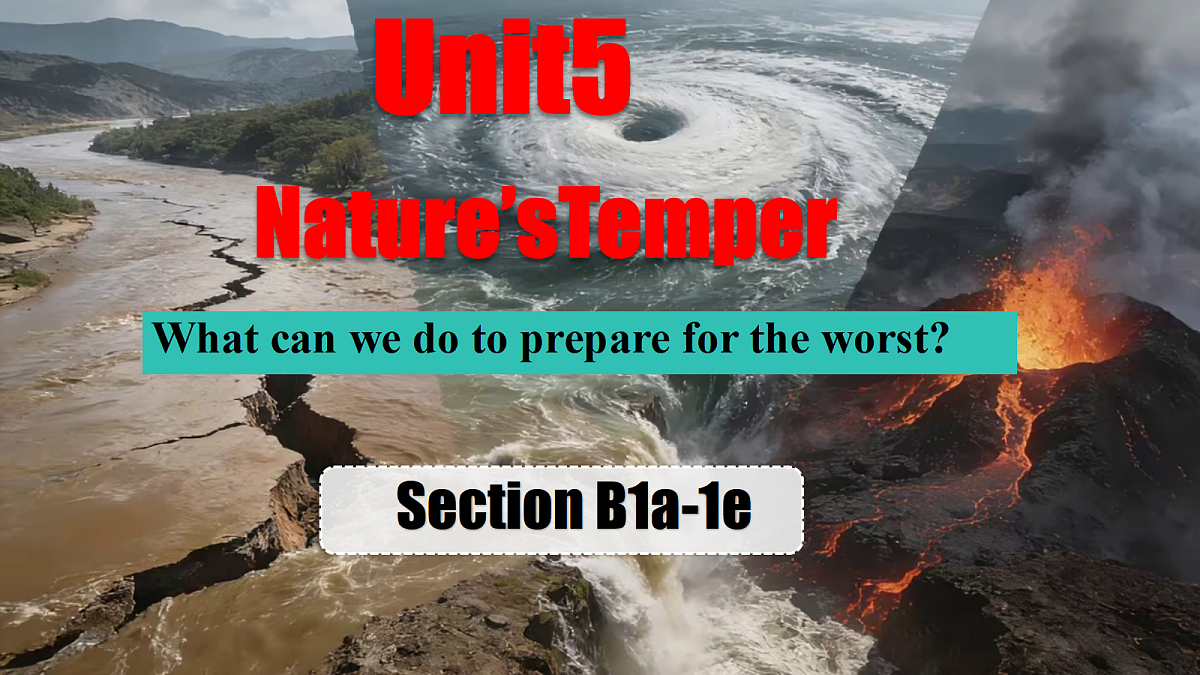 Unit5
Nature'sTemper

What can we do to prepare for the worst?

Section B1a-1e